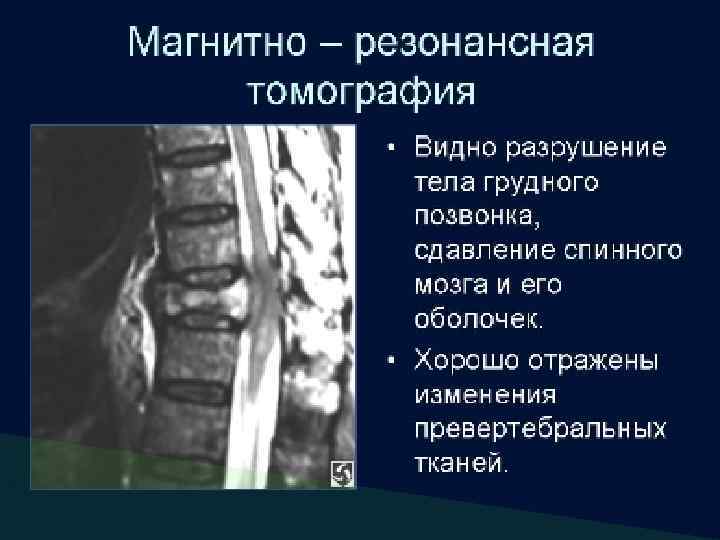 Магнитно – резонансная томография

• Видно разрушение тела грудного позвонка, сдавление спинного мозга и его оболочек.

• Хорошо отражены изменения превертебральных тканей.